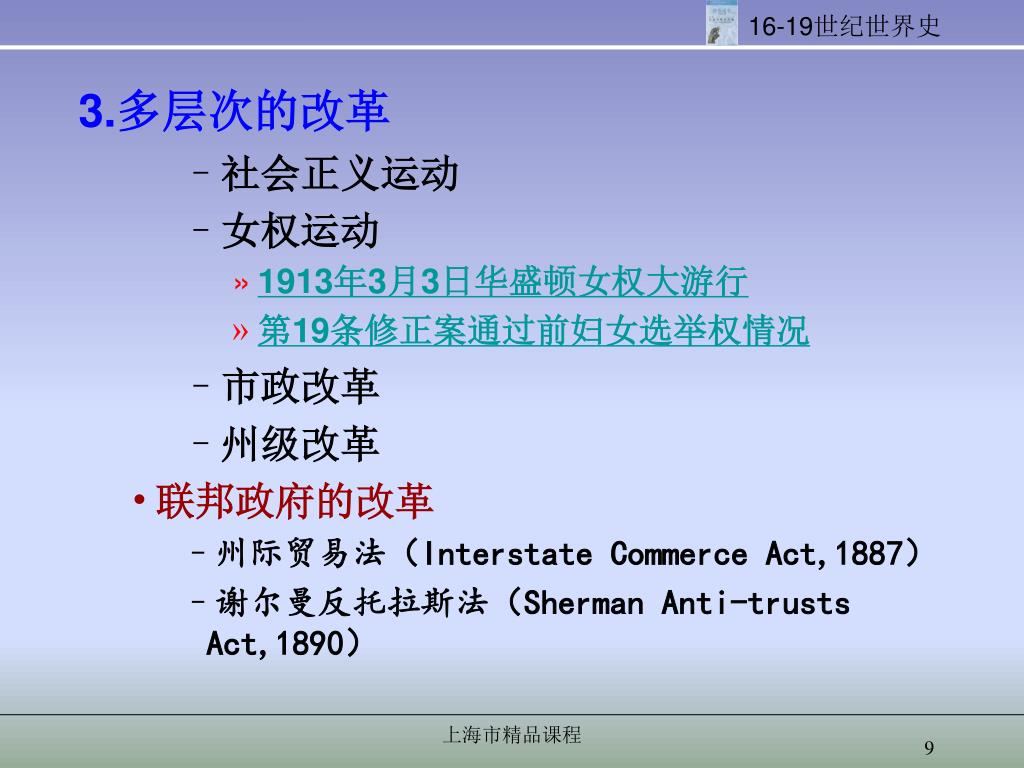 16-19世纪世界史

3.多层次的改革

– 社会正义运动

– 女权运动

» 1913年3月3日华盛顿女权大游行

» 第19条修正案通过前妇女选举权情况

– 市政改革

– 州级改革

• 联邦政府的改革

– 州际贸易法（Interstate Commerce Act,1887）

– 谢尔曼反托拉斯法（Sherman Anti-trusts Act,1890）

上海市精品课程

9